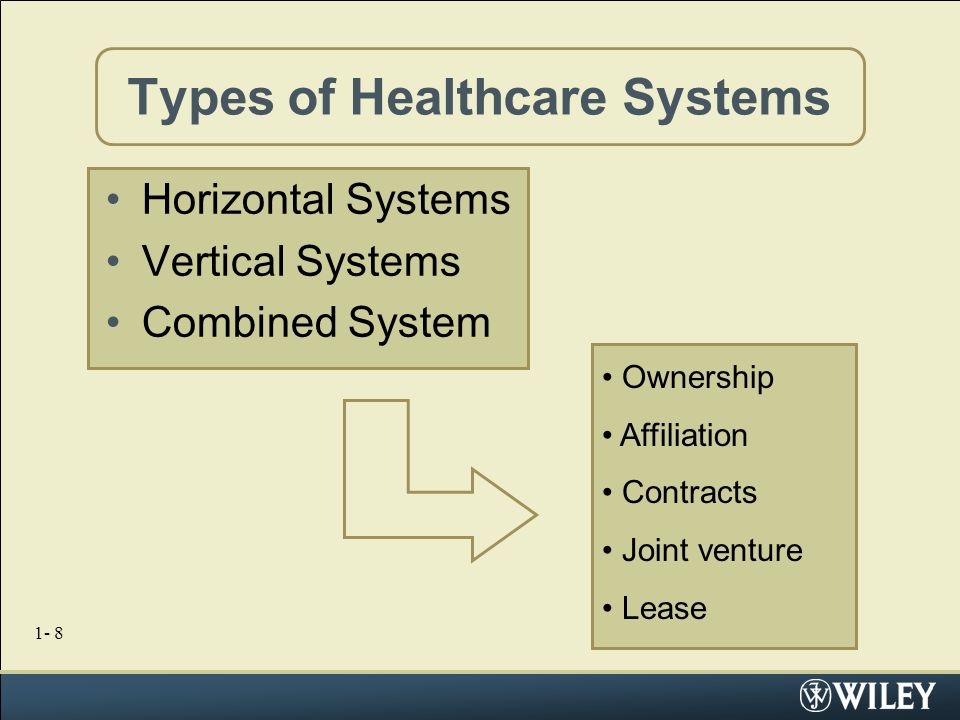 Types of Healthcare Systems

• Horizontal Systems
• Vertical Systems
• Combined System

• Ownership
• Affiliation
• Contracts
• Joint venture
• Lease

1- 8

WILEY